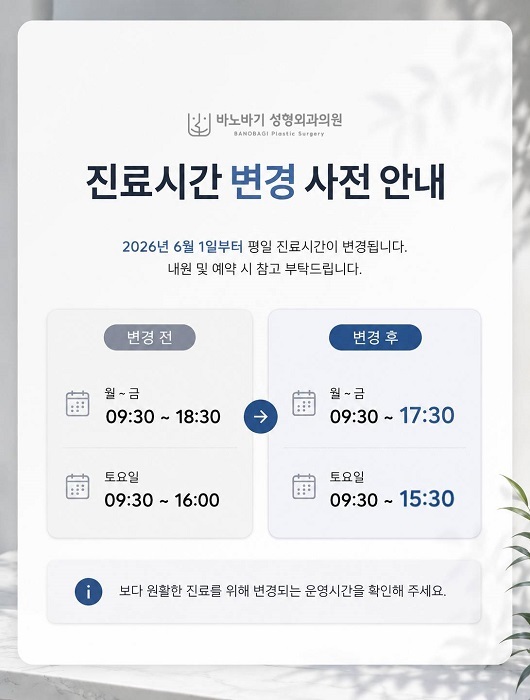 바노바기 성형외과의원
BANOBAGI Plastic Surgery

진료시간 변경 사전 안내

2026년 6월 1일부터 평일 진료시간이 변경됩니다.
내원 및 예약 시 참고 부탁드립니다.

변경 전

월 ~ 금
09:30 ~ 18:30

토요일
09:30 ~ 16:00

변경 후

월 ~ 금
09:30 ~ 17:30

토요일
09:30 ~ 15:30

보다 원활한 진료를 위해 변경되는 운영시간을 확인해 주세요.